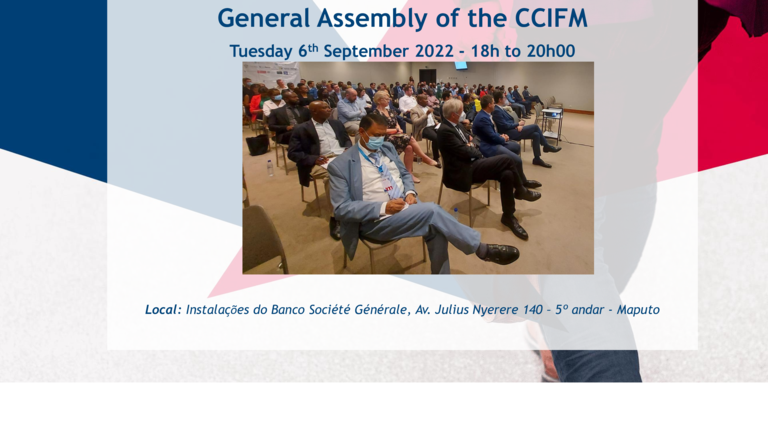 General Assembly of the CCIFM

Tuesday 6th September 2022 - 18h to 20h00

Local: Instalações do Banco Société Générale, Av. Julius Nyerere 140 - 5º andar - Maputo